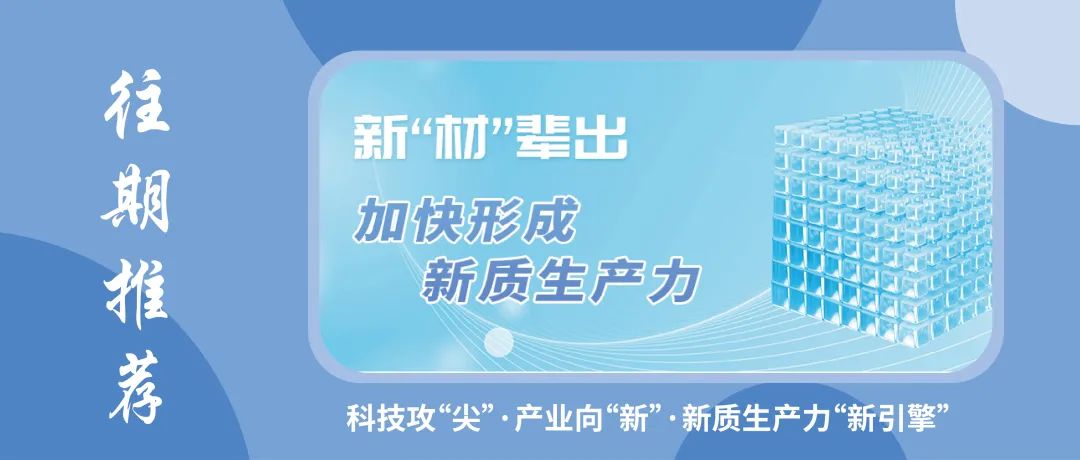 往期推荐

新“材”辈出

加快形成
新质生产力

科技攻“尖”· 产业向“新”· 新质生产力“新引擎”